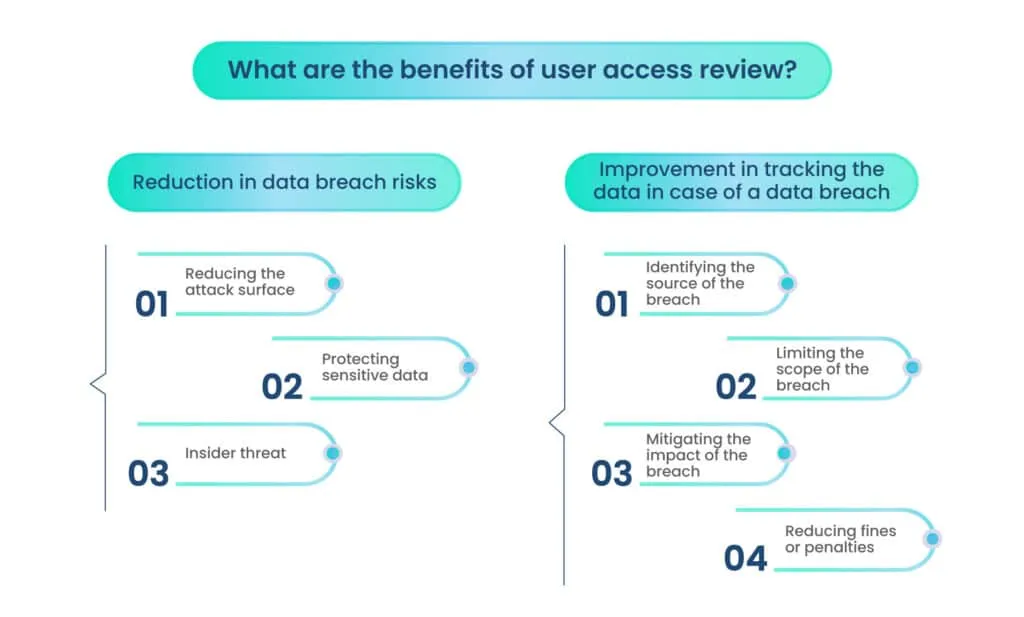 What are the benefits of user access review?

Reduction in data breach risks

01 Reducing the attack surface

02 Protecting sensitive data

03 Insider threat

Improvement in tracking the data in case of a data breach

01 Identifying the source of the breach

02 Limiting the scope of the breach

03 Mitigating the impact of the breach

04 Reducing fines or penalties